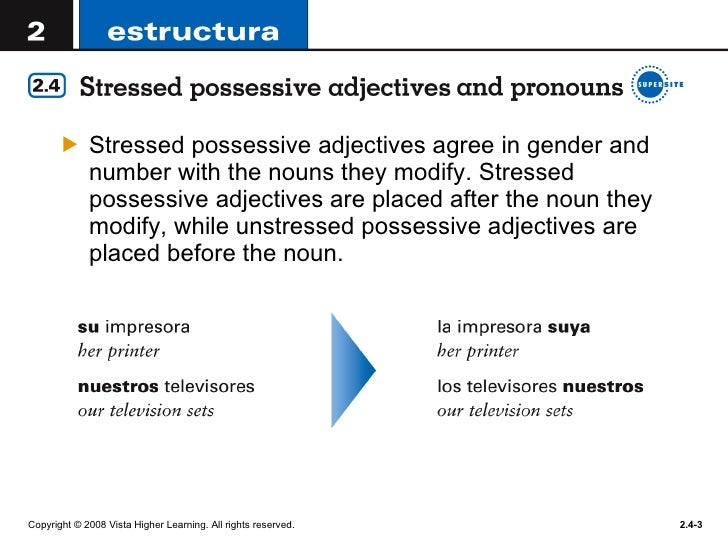 2 estructura

2.4 Stressed possessive adjectives and pronouns SUPERSITE

Stressed possessive adjectives agree in gender and number with the nouns they modify. Stressed possessive adjectives are placed after the noun they modify, while unstressed possessive adjectives are placed before the noun.

su impresora
her printer

nuestros televisores
our television sets

la impresora suya
her printer

los televisores nuestros
our television sets

Copyright © 2008 Vista Higher Learning. All rights reserved.

2.4-3